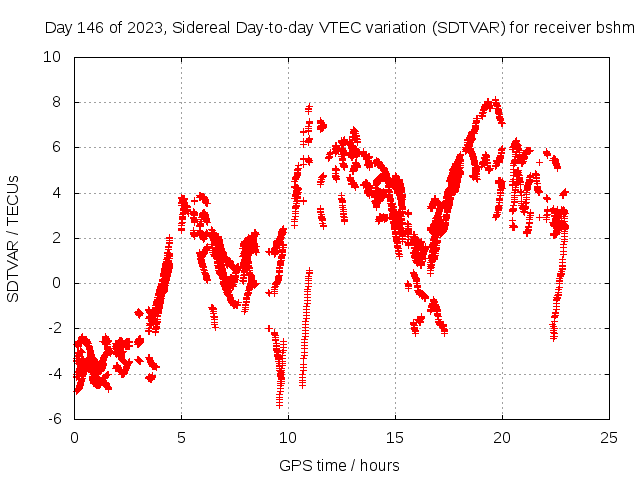 Day 146 of 2023, Sidereal Day-to-day VTEC variation (SDTVAR) for receiver bshm

SDTVAR / TECUs

10
8
6
4
2
0
-2
-4
-6

0
5
10
15
20
25

GPS time / hours